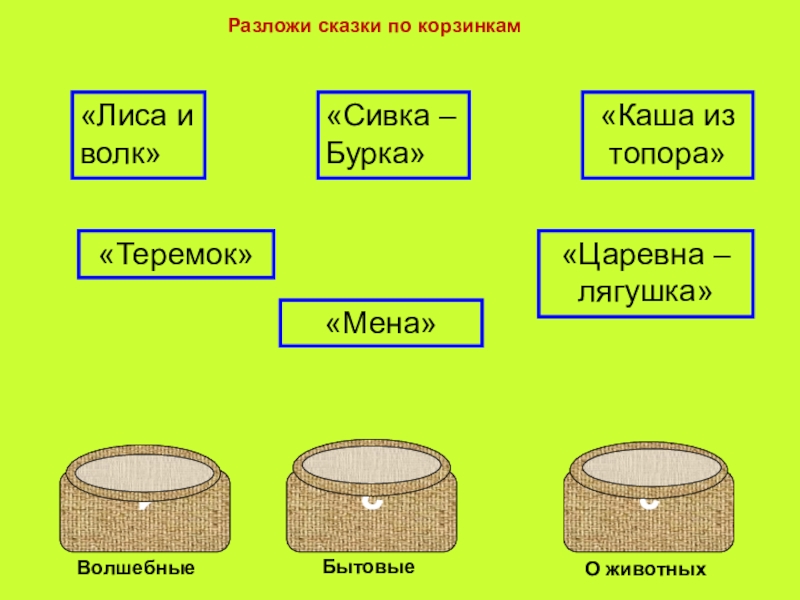 Разложи сказки по корзинкам

«Лиса и волк»

«Сивка – Бурка»

«Каша из топора»

«Теремок»

«Царевна – лягушка»

«Мена»

Волшебные

Бытовые

О животных